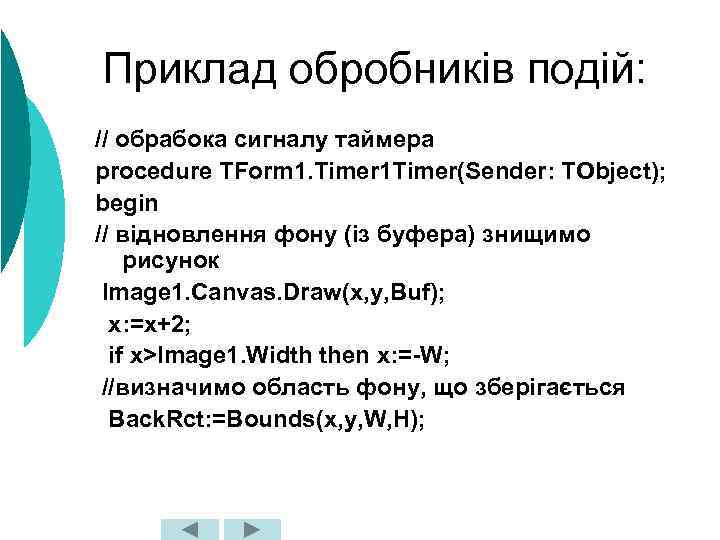 Приклад обробників подій:

// обрабока сигналу таймера
procedure TForm1.Timer1Timer(Sender: TObject);
begin
// відновлення фону (із буфера) знищимо рисунок
Image1.Canvas.Draw(x,y,Buf);
x:=x+2;
if x>Image1.Width then x:=-W;
//визначимо область фону, що зберігається
BackRct:=Bounds(x,y,W,H);